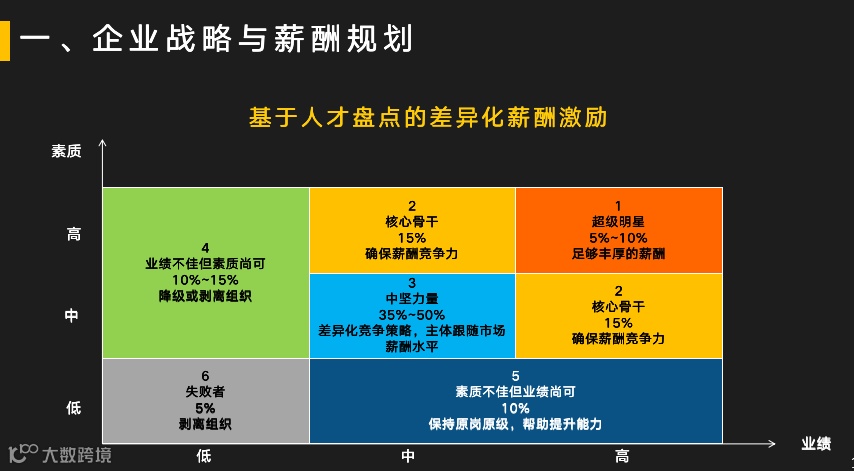 一、企业战略与薪酬规划

基于人才盘点的差异化薪酬激励

素质

高

中

低

4
业绩不佳但素质尚可
10%~15%
降级或剥离组织

2
核心骨干
15%
确保薪酬竞争力

1
超级明星
5%~10%
足够丰厚的薪酬

3
中坚力量
35%~50%
差异化竞争策略，主体跟随市场薪酬水平

2
核心骨干
15%
确保薪酬竞争力

6
失败者
5%
剥离组织

5
素质不佳但业绩尚可
10%
保持原岗原级，帮助提升能力

低

中

高

业绩

大数跨境